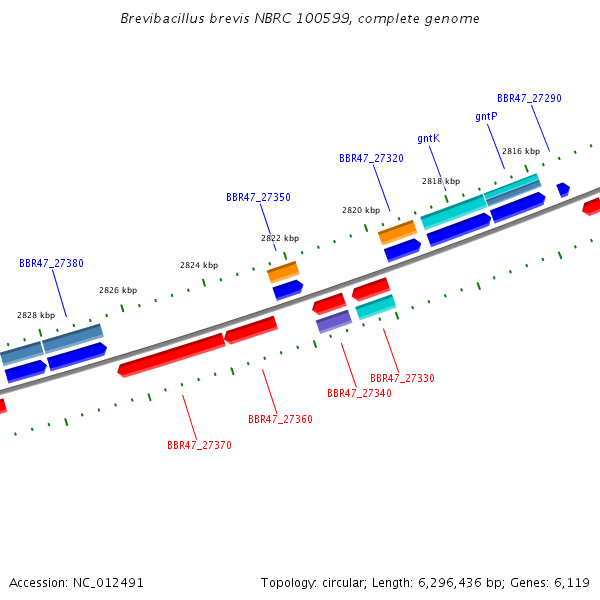 Brevibacillus brevis NBRC 100599, complete genome

BBR47_27290
gntP
gntK
2816 kbp
BBR47_27320
2818 kbp
BBR47_27350
2820 kbp
2822 kbp
BBR47_27380
2824 kbp
2826 kbp
2828 kbp

BBR47_27330
BBR47_27340
BBR47_27360
BBR47_27370

Accession: NC_012491

Topology: circular; Length: 6,296,436 bp; Genes: 6,119